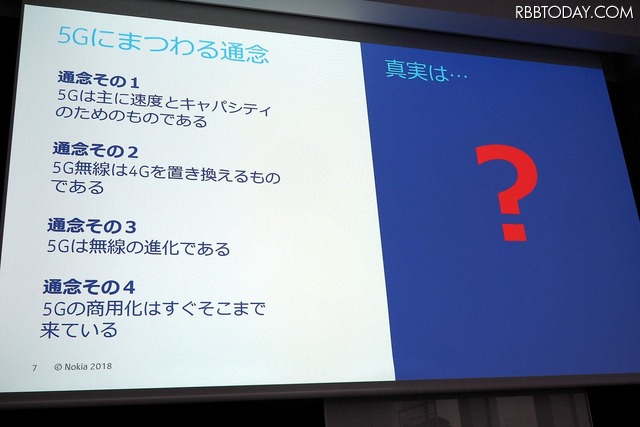 RBBTODAY.COM

5Gにまつわる通念

通念その１
5Gは主に速度とキャパシティのためのものである

通念その２
5G無線は4Gを置き換えるものである

通念その３
5Gは無線の進化である

通念その４
5Gの商用化はすぐそこまで来ている

7 © Nokia 2018

真実は…

?